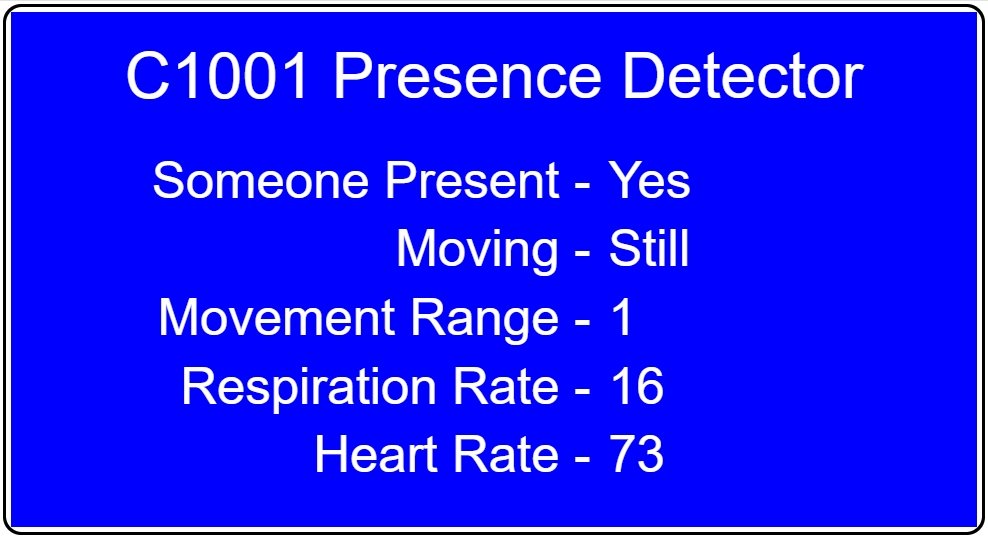 C1001 Presence Detector

Someone Present - Yes
Moving - Still
Movement Range - 1
Respiration Rate - 16
Heart Rate - 73